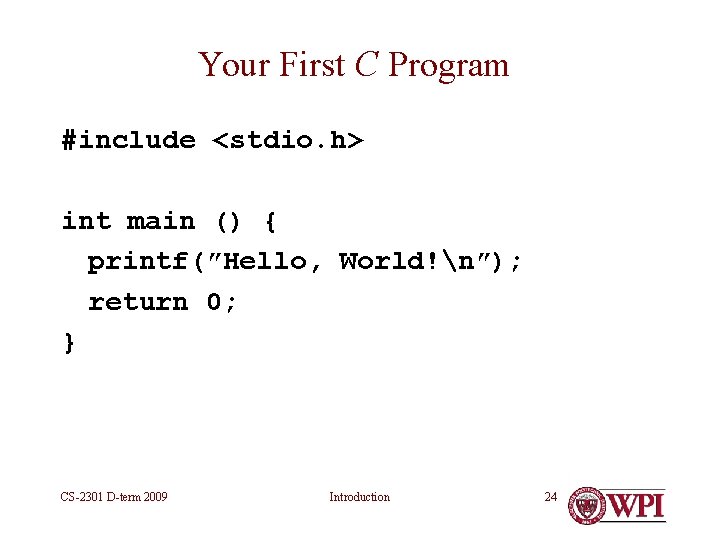 Your First C Program

#include <stdio.h>

int main () {
printf("Hello, World!\n");
return 0;
}

CS-2301 D-term 2009

Introduction

24

WPI